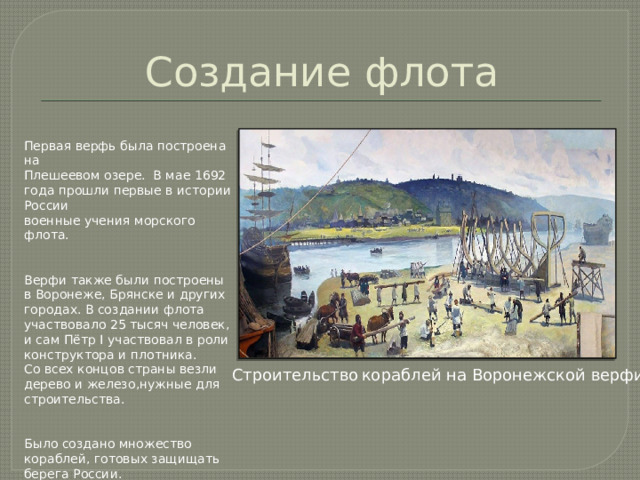 Создание флота

Первая верфь была построена на Плешеевом озере. В мае 1692 года прошли первые в истории России военные учения морского флота.

Верфи также были построены в Воронеже, Брянске и других городах. В создании флота участвовало 25 тысяч человек, и сам Пётр I участвовал в роли конструктора и плотника. Со всех концов страны везли дерево и железо,нужные для строительства.

Было создано множество кораблей, готовых защищать берега России.

Строительство кораблей на Воронежской верфи